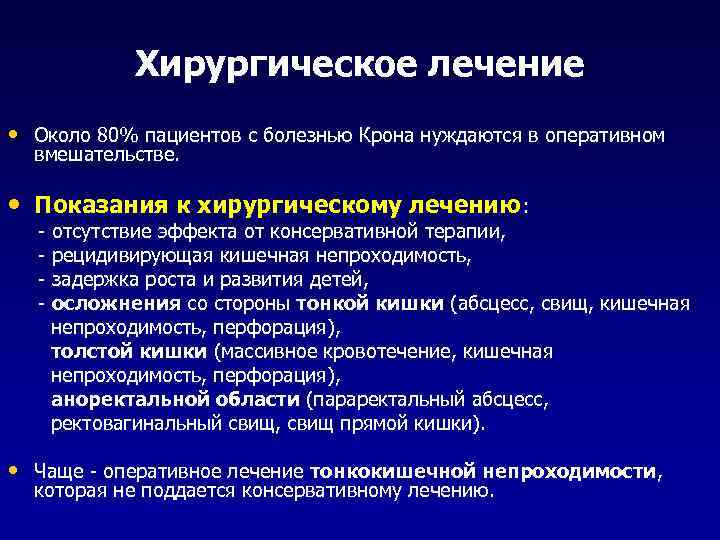 Хирургическое лечение

• Около 80% пациентов с болезнью Крона нуждаются в оперативном вмешательстве.

• Показания к хирургическому лечению:
- отсутствие эффекта от консервативной терапии,
- рецидивирующая кишечная непроходимость,
- задержка роста и развития детей,
- осложнения со стороны тонкой кишки (абсцесс, свищ, кишечная непроходимость, перфорация),
толстой кишки (массивное кровотечение, кишечная непроходимость, перфорация),
аноректальной области (параректальный абсцесс, ректовагинальный свищ, свищ прямой кишки).

• Чаще - оперативное лечение тонкокишечной непроходимости, которая не поддается консервативному лечению.